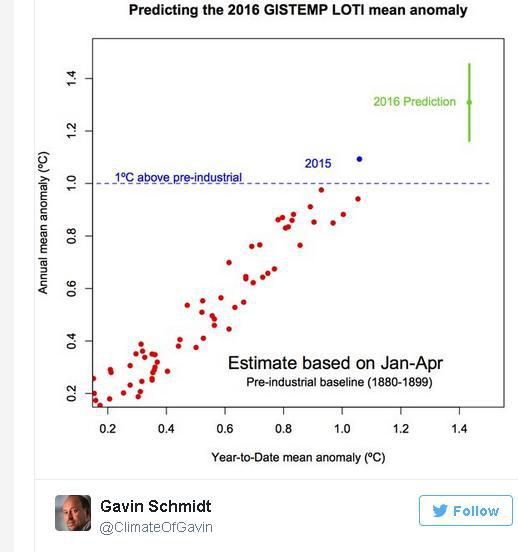 Predicting the 2016 GISTEMP LOTI mean anomaly

Annual mean anomaly (ºC)

1.4
1.2
1.0
0.8
0.6
0.4
0.2

2016 Prediction

2015

1ºC above pre-industrial

Estimate based on Jan-Apr
Pre-industrial baseline (1880-1899)

0.2 0.4 0.6 0.8 1.0 1.2 1.4

Year-to-Date mean anomaly (ºC)

Gavin Schmidt
@ClimateOfGavin

Follow